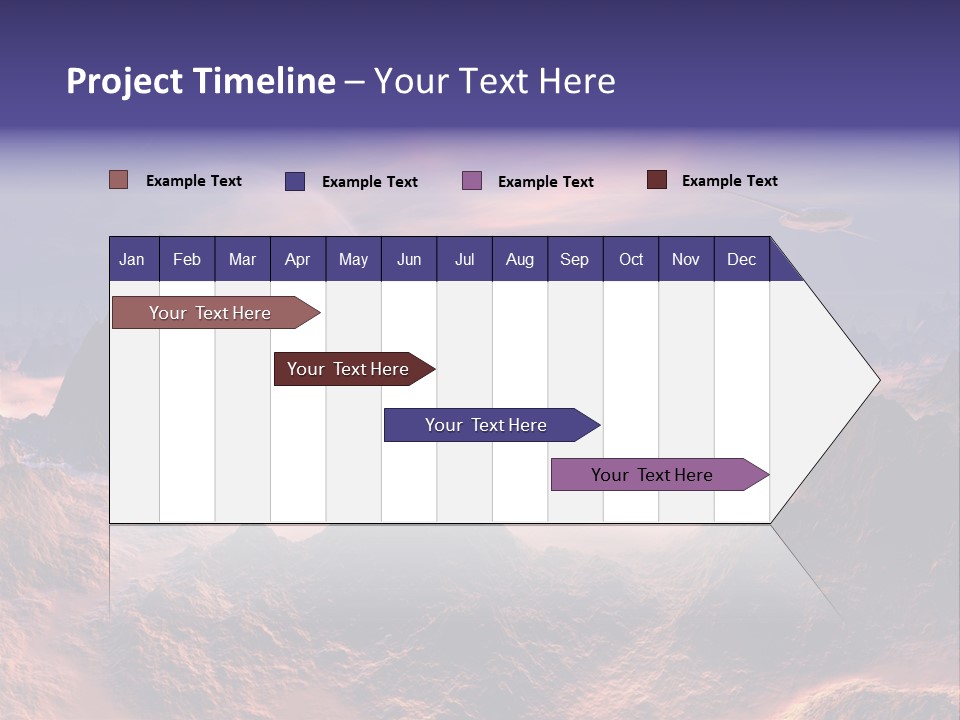 Project Timeline – Your Text Here

Example Text
Example Text
Example Text
Example Text

| Jan | Feb | Mar | Apr | May | Jun | Jul | Aug | Sep | Oct | Nov | Dec |
|---|---|---|---|---|---|---|---|---|---|---|---|

Your Text Here
Your Text Here
Your Text Here
Your Text Here